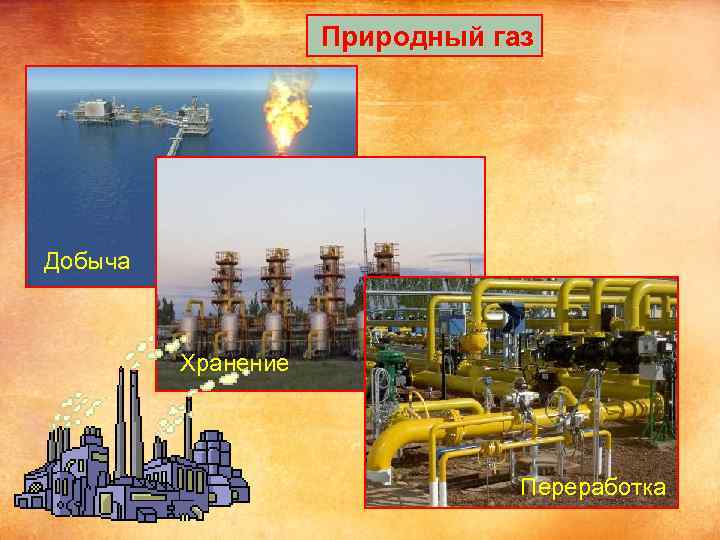 Природный газ

Добыча

Хранение

Переработка